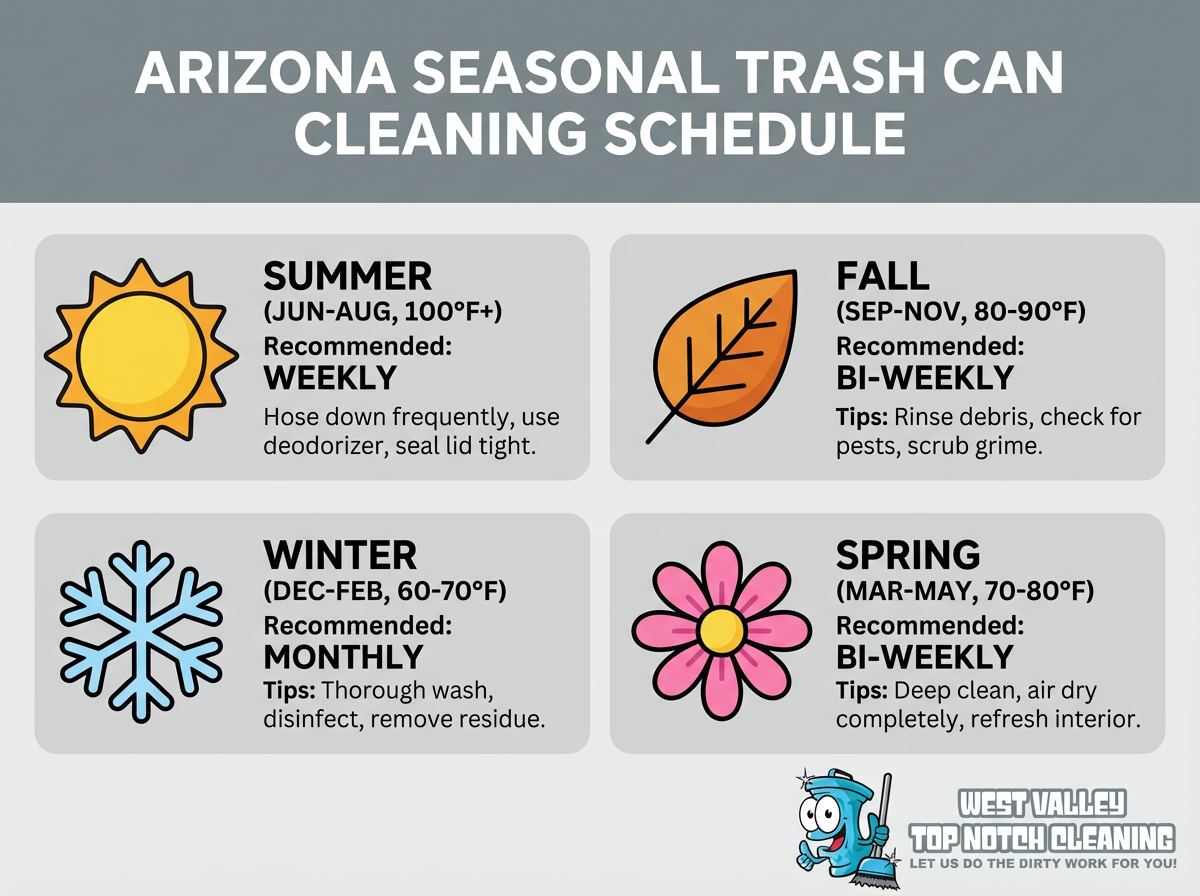 ARIZONA SEASONAL TRASH CAN CLEANING SCHEDULE

SUMMER
(JUN-AUG, 100°F+)
Recommended:
WEEKLY
Hose down frequently, use deodorizer, seal lid tight.

FALL
(SEP-NOV, 80-90°F)
Recommended:
BI-WEEKLY
Tips: Rinse debris, check for pests, scrub grime.

WINTER
(DEC-FEB, 60-70°F)
Recommended:
MONTHLY
Tips: Thorough wash, disinfect, remove residue.

SPRING
(MAR-MAY, 70-80°F)
Recommended:
BI-WEEKLY
Tips: Deep clean, air dry completely, refresh interior.

WEST VALLEY
TOP NOTCH CLEANING
LET US DO THE DIRTY WORK FOR YOU!